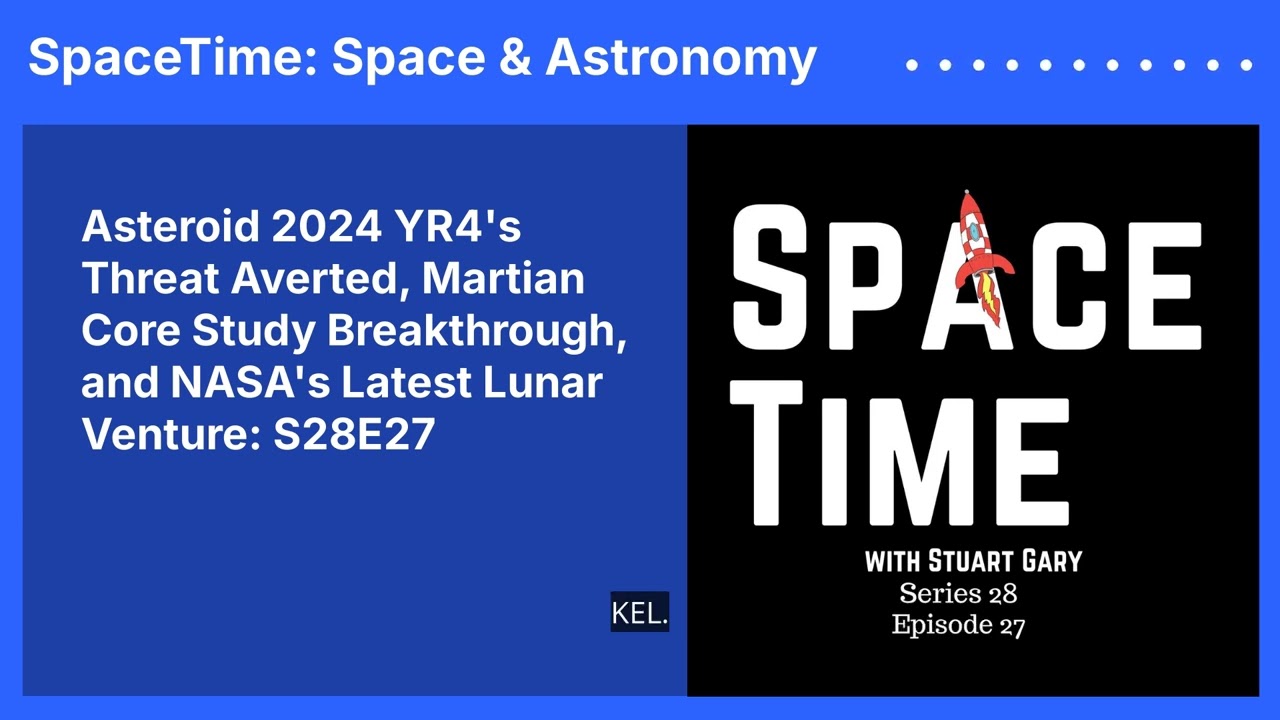 SpaceTime: Space & Astronomy

Asteroid 2024 YR4's Threat Averted, Martian Core Study Breakthrough, and NASA's Latest Lunar Venture: S28E27

KEL.

SPACE TIME

WITH STUART GARY
Series 28
Episode 27